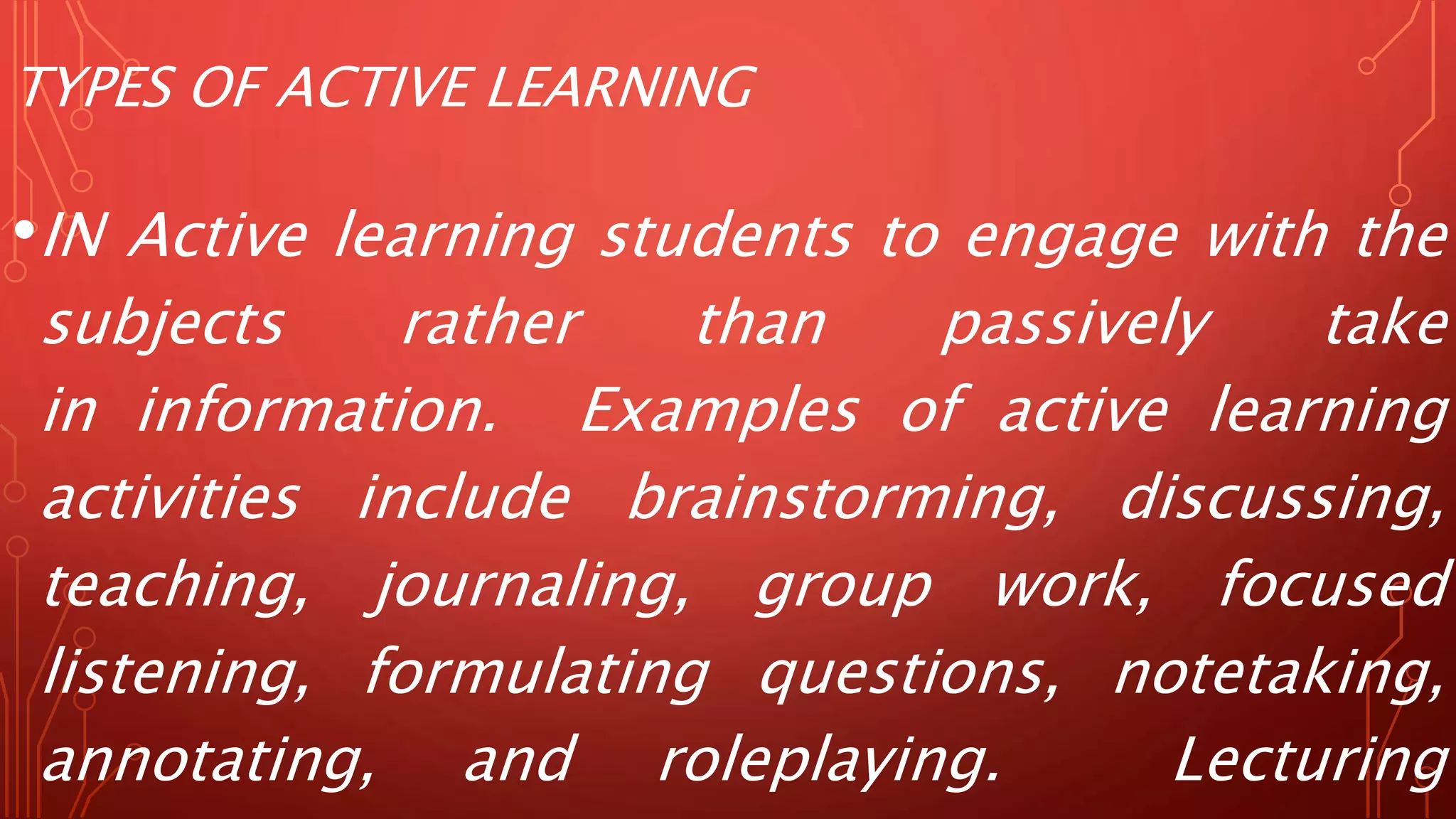 TYPES OF ACTIVE LEARNING

• IN Active learning students to engage with the subjects rather than passively take in information. Examples of active learning activities include brainstorming, discussing, teaching, journaling, group work, focused listening, formulating questions, notetaking, annotating, and roleplaying. Lecturing